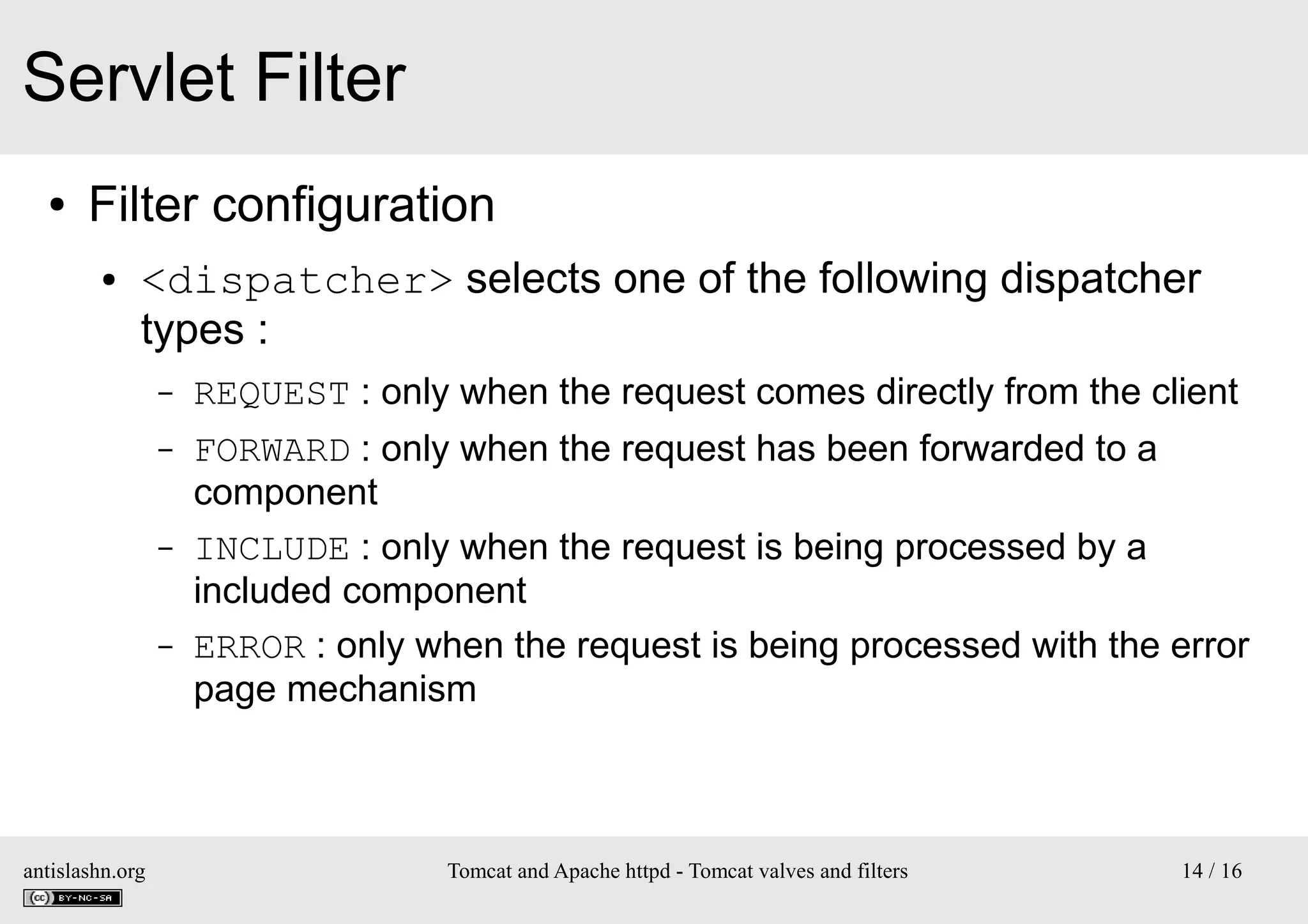 Servlet Filter

• Filter configuration

• <dispatcher> selects one of the following dispatcher types :

– REQUEST : only when the request comes directly from the client

– FORWARD : only when the request has been forwarded to a component

– INCLUDE : only when the request is being processed by a included component

– ERROR : only when the request is being processed with the error page mechanism

antislashn.org

cc BY-NC-SA

Tomcat and Apache httpd - Tomcat valves and filters

14 / 16